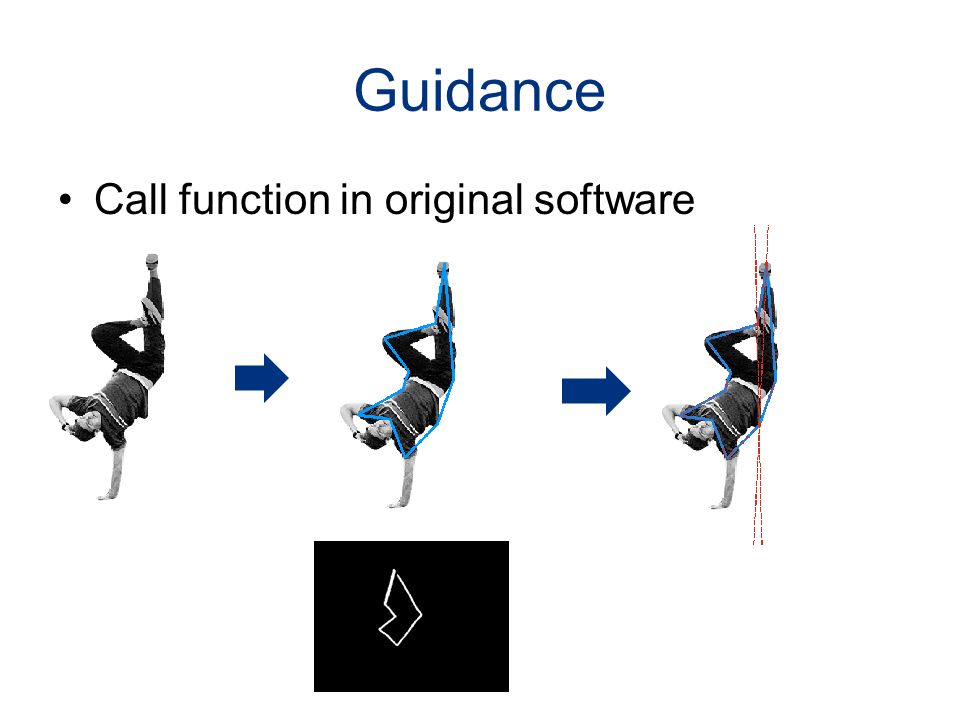 Guidance

• Call function in original software